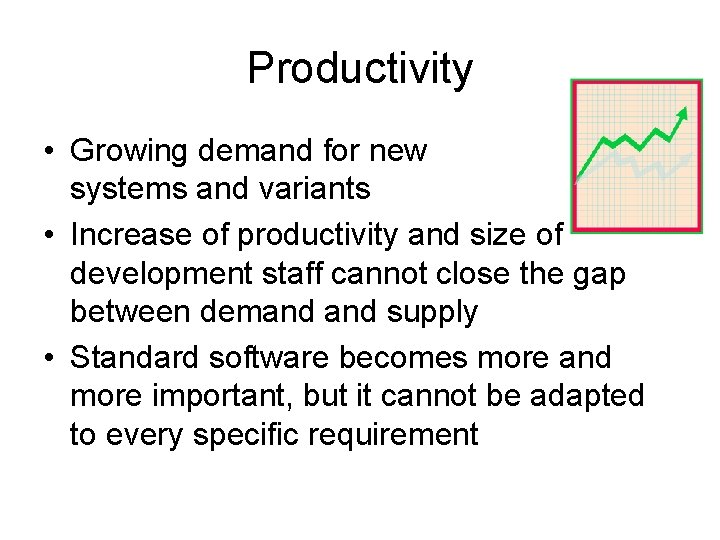 Productivity

• Growing demand for new systems and variants

• Increase of productivity and size of development staff cannot close the gap between demand and supply

• Standard software becomes more and more important, but it cannot be adapted to every specific requirement